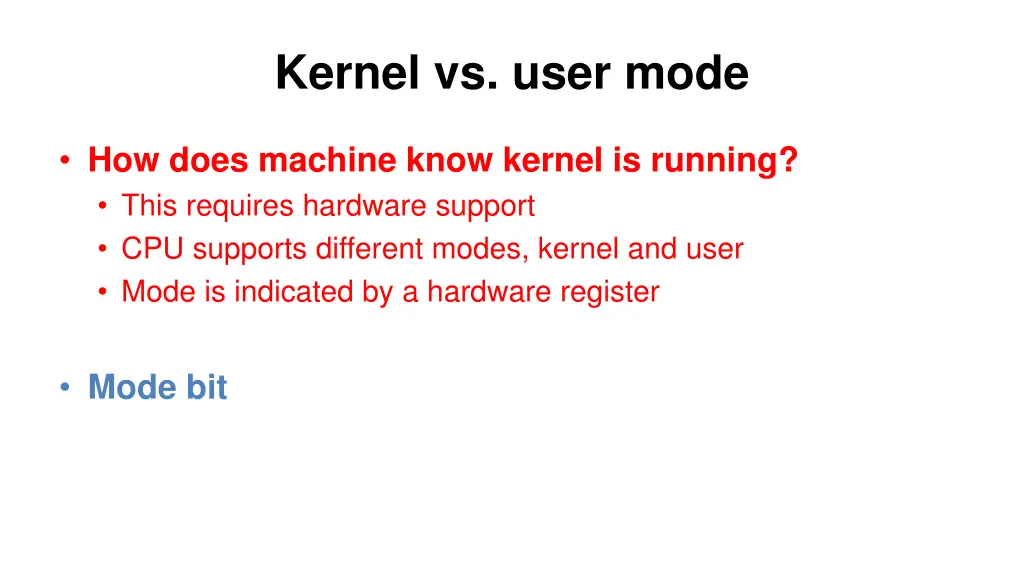 Kernel vs. user mode

• How does machine know kernel is running?
  • This requires hardware support
  • CPU supports different modes, kernel and user
  • Mode is indicated by a hardware register

• Mode bit